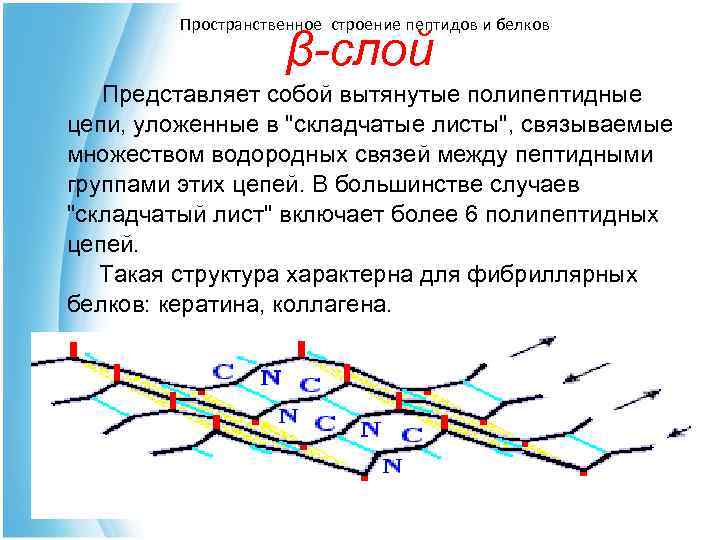 Пространственное строение пептидов и белков

β-слой

Представляет собой вытянутые полипептидные цепи, уложенные в "складчатые листы", связываемые множеством водородных связей между пептидными группами этих цепей. В большинстве случаев "складчатый лист" включает более 6 полипептидных цепей.

Такая структура характерна для фибриллярных белков: кератина, коллагена.

C N C N C N C N